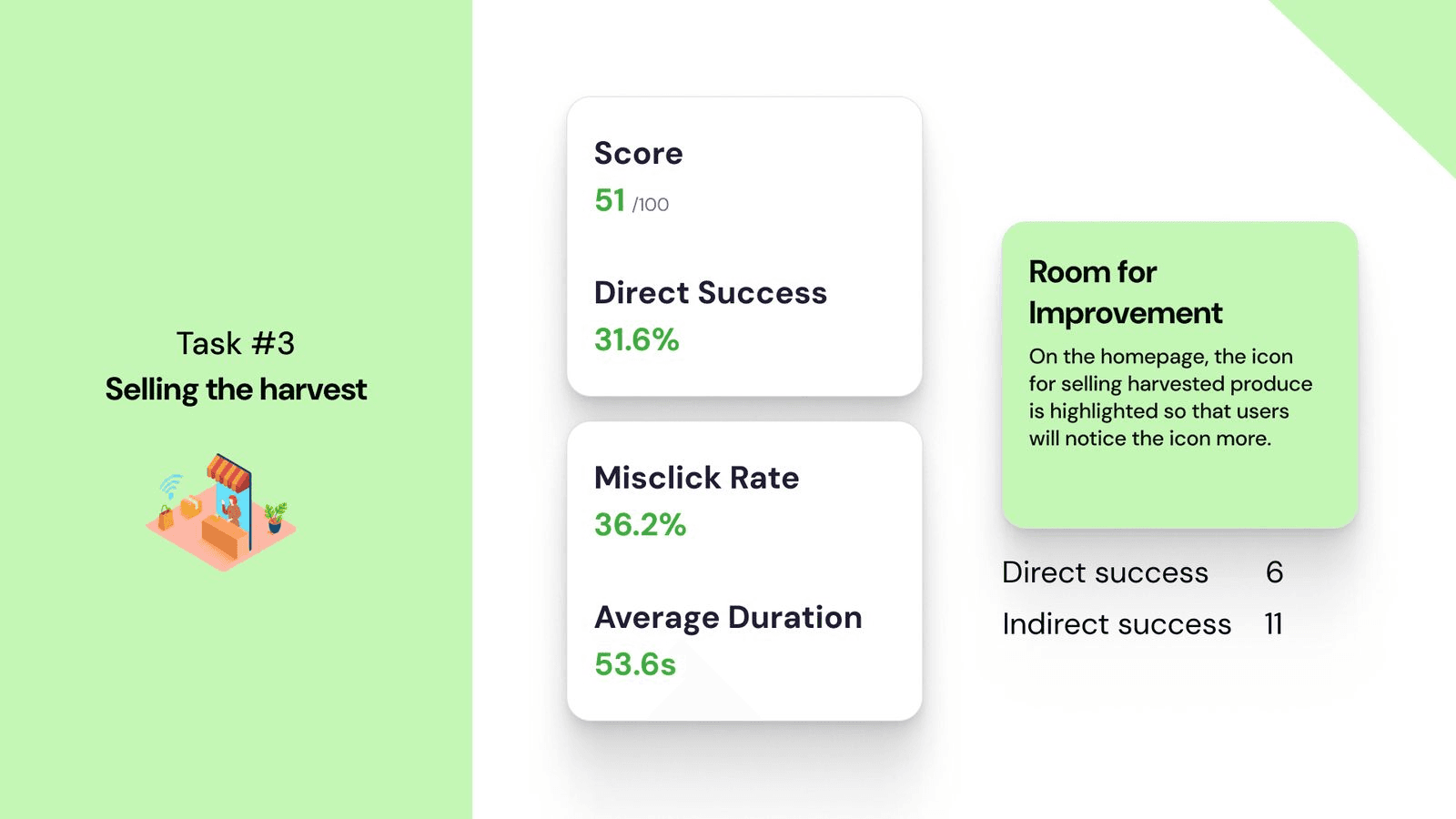 Task #3
Selling the harvest

Score
51 /100

Direct Success
31.6%

Misclick Rate
36.2%

Average Duration
53.6s

Room for Improvement
On the homepage, the icon for selling harvested produce is highlighted so that users will notice the icon more.

Direct success 6
Indirect success 11